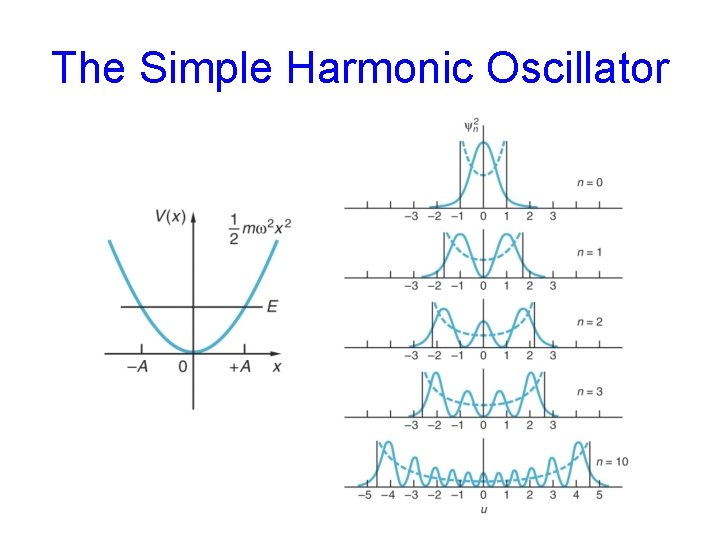 The Simple Harmonic Oscillator

$V(x)$
$\frac{1}{2}m\omega^2x^2$
$E$
$-A$ 0 $+A$ $x$

$\psi_n^2$
$n = 0$
−3 −2 −1 0 1 2 3
$n = 1$
−3 −2 −1 0 1 2 3
$n = 2$
−3 −2 −1 0 1 2 3
$n = 3$
−3 −2 −1 0 1 2 3
$n = 10$
−5 −4 −3 −2 −1 0 1 2 3 4 5
$u$